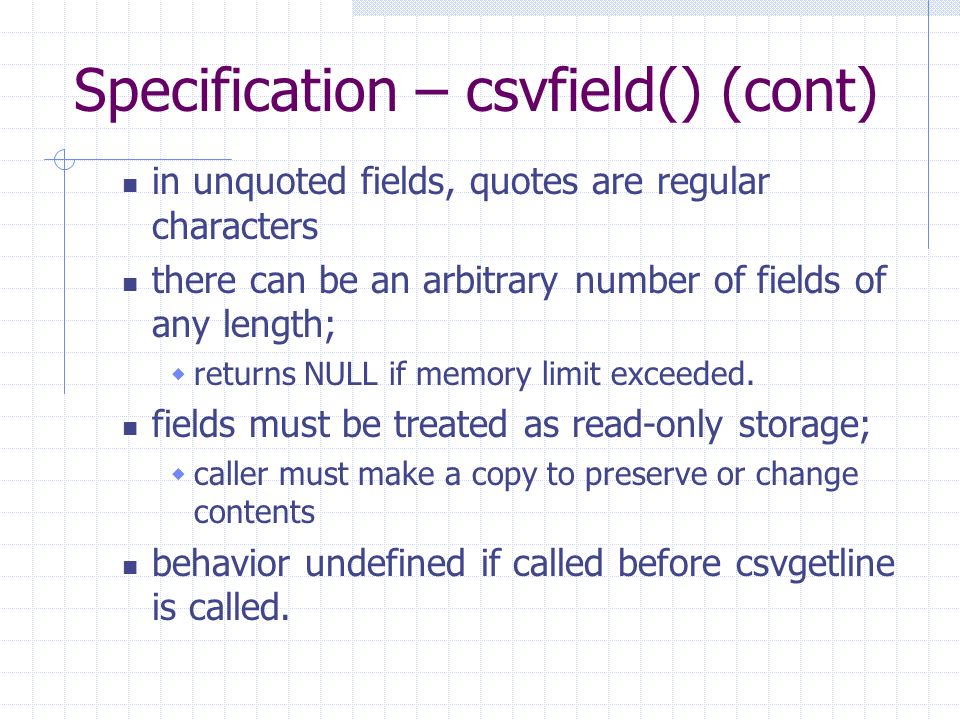 Specification – csvfield() (cont)

- in unquoted fields, quotes are regular characters
- there can be an arbitrary number of fields of any length;
  - returns NULL if memory limit exceeded.
- fields must be treated as read-only storage;
  - caller must make a copy to preserve or change contents
- behavior undefined if called before csvgetline is called.